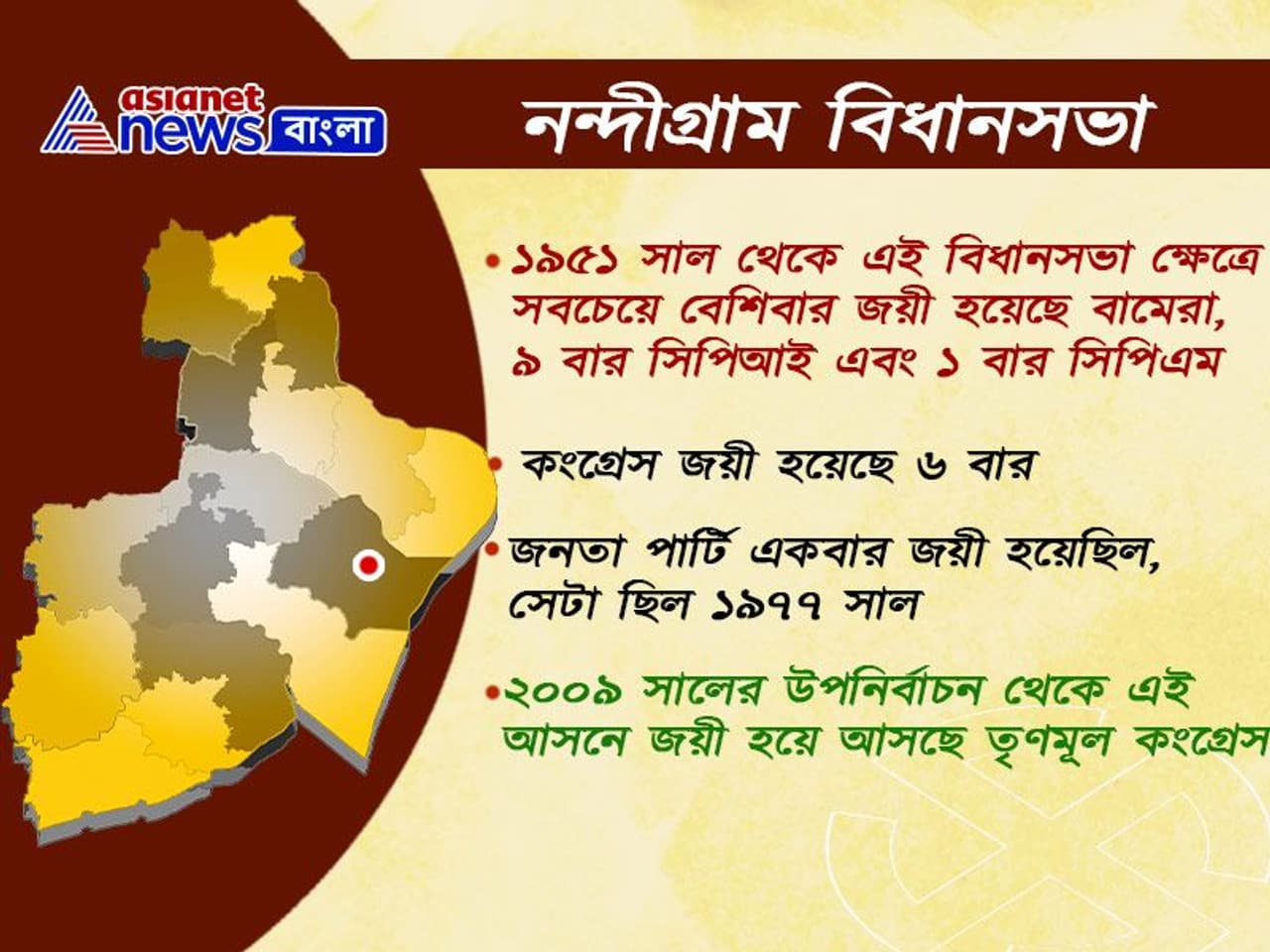 asianet news বাংলা

নন্দীগ্রাম বিধানসভা

• ১৯৫১ সাল থেকে এই বিধানসভা ক্ষেত্রে সবচেয়ে বেশিবার জয়ী হয়েছে বামেরা, ৯ বার সিপিআই এবং ১ বার সিপিএম

• কংগ্রেস জয়ী হয়েছে ৬ বার

• জনতা পার্টি একবার জয়ী হয়েছিল, সেটা ছিল ১৯৭৭ সাল

• ২০০৯ সালের উপনির্বাচন থেকে এই আসনে জয়ী হয়ে আসছে তৃণমূল কংগ্রেস